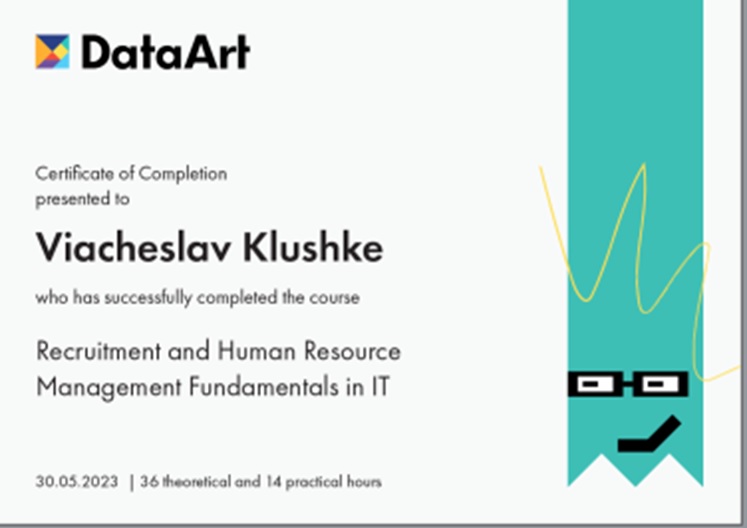 DataArt

Certificate of Completion
presented to

Viacheslav Klushke

who has successfully completed the course

Recruitment and Human Resource Management Fundamentals in IT

30.05.2023 | 36 theoretical and 14 practical hours